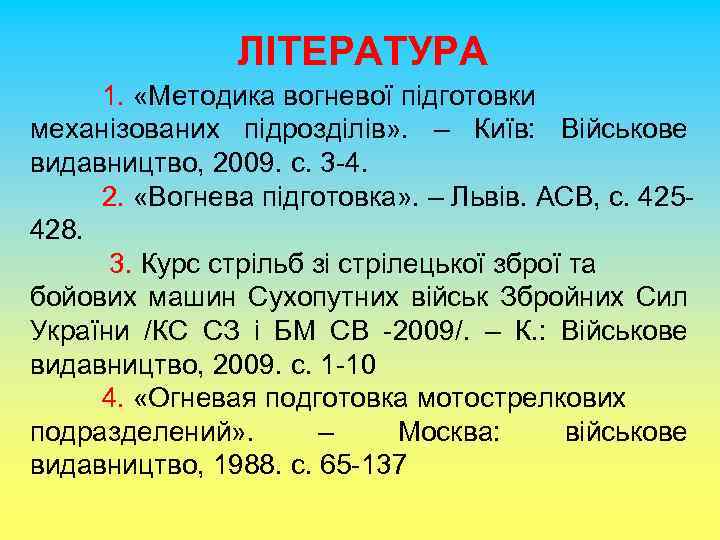 ЛІТЕРАТУРА

1. «Методика вогневої підготовки механізованих підрозділів». – Київ: Військове видавництво, 2009. с. 3-4.

2. «Вогнева підготовка». – Львів. АСВ, с. 425-428.

3. Курс стрільб зі стрілецької зброї та бойових машин Сухопутних військ Збройних Сил України /КС СЗ і БМ СВ -2009/. – К.: Військове видавництво, 2009. с. 1-10

4. «Огневая подготовка мотострелкових подразделений». – Москва: військове видавництво, 1988. с. 65-137